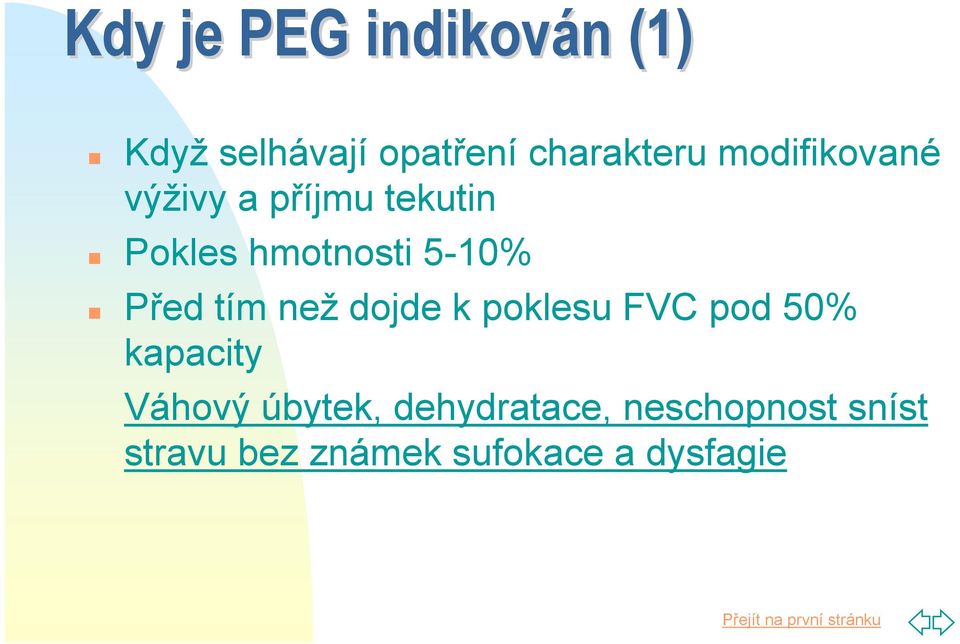 Kdy je PEG indikován (1)

Když selhávají opatření charakteru modifikované výživy a příjmu tekutin

Pokles hmotnosti 5-10%

Před tím než dojde k poklesu FVC pod 50% kapacity

Váhový úbytek, dehydratace, neschopnost sníst stravu bez známek sufokace a dysfagie

Přejít na první stránku